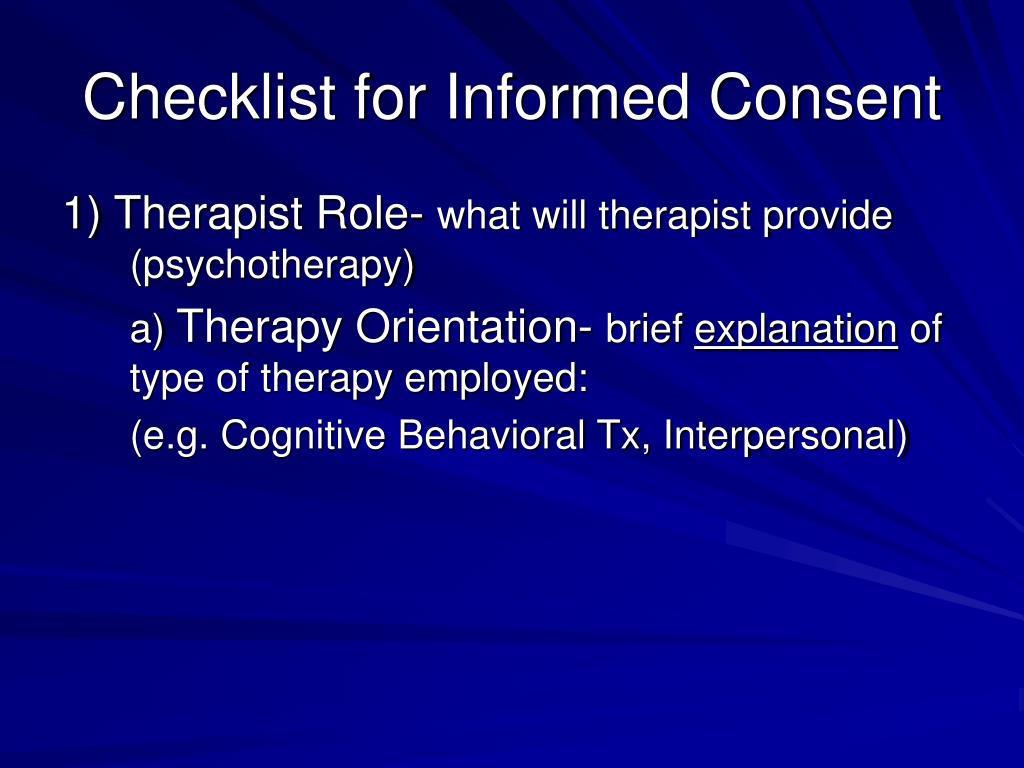 Checklist for Informed Consent

1) Therapist Role- what will therapist provide (psychotherapy)

a) Therapy Orientation- brief explanation of type of therapy employed:

(e.g. Cognitive Behavioral Tx, Interpersonal)